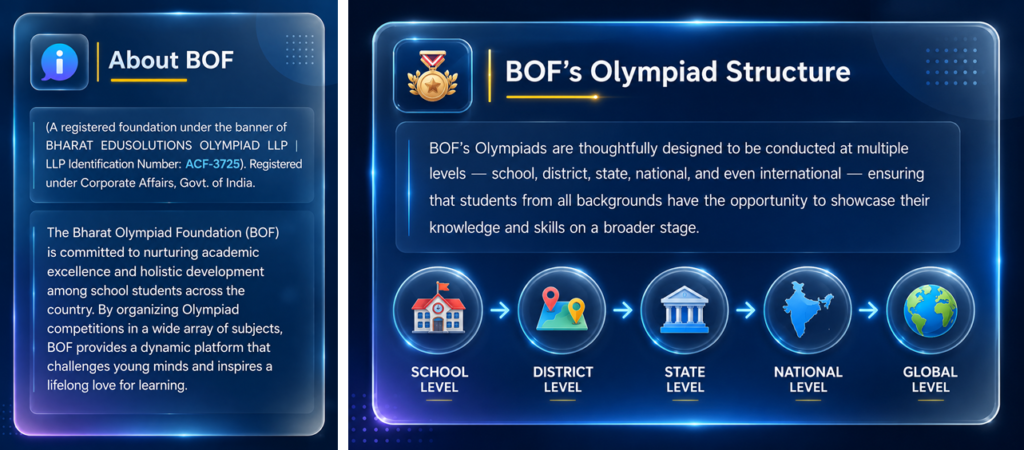 About BOF

(A registered foundation under the banner of BHARAT EDUSOLUTIONS OLYMPIAD LLP | LLP Identification Number: ACF-3725). Registered under Corporate Affairs, Govt. of India.

The Bharat Olympiad Foundation (BOF) is committed to nurturing academic excellence and holistic development among school students across the country. By organizing Olympiad competitions in a wide array of subjects, BOF provides a dynamic platform that challenges young minds and inspires a lifelong love for learning.

BOF's Olympiad Structure

BOF's Olympiads are thoughtfully designed to be conducted at multiple levels — school, district, state, national, and even international — ensuring that students from all backgrounds have the opportunity to showcase their knowledge and skills on a broader stage.

SCHOOL LEVEL

DISTRICT LEVEL

STATE LEVEL

NATIONAL LEVEL

GLOBAL LEVEL